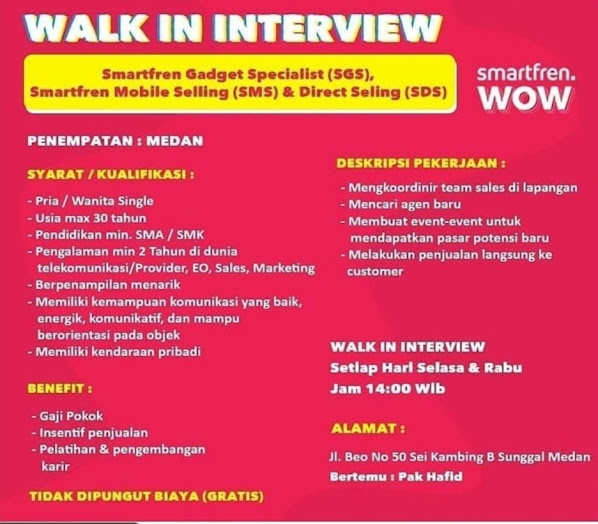 WALK IN INTERVIEW

Smartfren Gadget Specialist (SGS), Smartfren Mobile Selling (SMS) & Direct Seling (SDS)

smartfren. WOW

PENEMPATAN : MEDAN

SYARAT / KUALIFIKASI :

- Pria / Wanita Single
- Usia max 30 tahun
- Pendidikan min. SMA / SMK
- Pengalaman min 2 Tahun di dunia telekomunikasi/Provider, EO, Sales, Marketing
- Berpenampilan menarik
- Memiliki kemampuan komunikasi yang baik, energik, komunikatif, dan mampu berorientasi pada objek
- Memiliki kendaraan pribadi

BENEFIT :

- Gaji Pokok
- Insentif penjualan
- Pelatihan & pengembangan karir

TIDAK DIPUNGUT BIAYA (GRATIS)

DESKRIPSI PEKERJAAN :

- Mengkoordinir team sales di lapangan
- Mencari agen baru
- Membuat event-event untuk mendapatkan pasar potensi baru
- Melakukan penjualan langsung ke customer

WALK IN INTERVIEW
Setiap Hari Selasa & Rabu
Jam 14:00 Wib

ALAMAT :

Jl. Beo No 50 Sei Kambing B Sunggal Medan
Bertemu : Pak Hafid